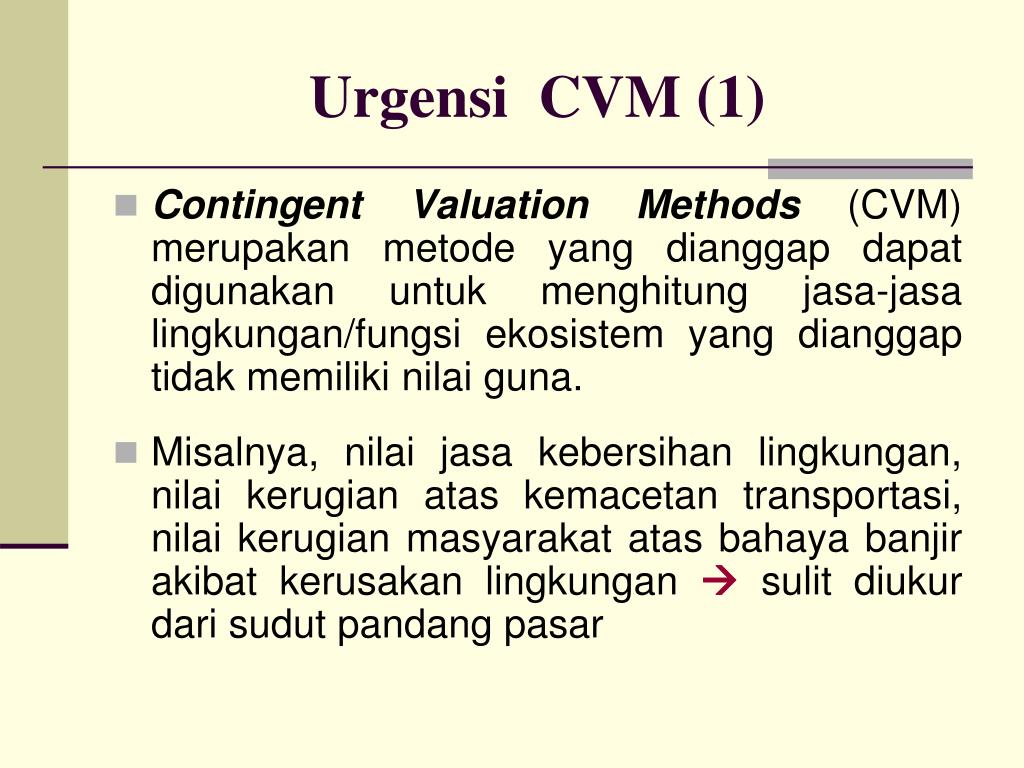 Urgensi CVM (1)

Contingent Valuation Methods (CVM) merupakan metode yang dianggap dapat digunakan untuk menghitung jasa-jasa lingkungan/fungsi ekosistem yang dianggap tidak memiliki nilai guna.

Misalnya, nilai jasa kebersihan lingkungan, nilai kerugian atas kemacetan transportasi, nilai kerugian masyarakat atas bahaya banjir akibat kerusakan lingkungan → sulit diukur dari sudut pandang pasar